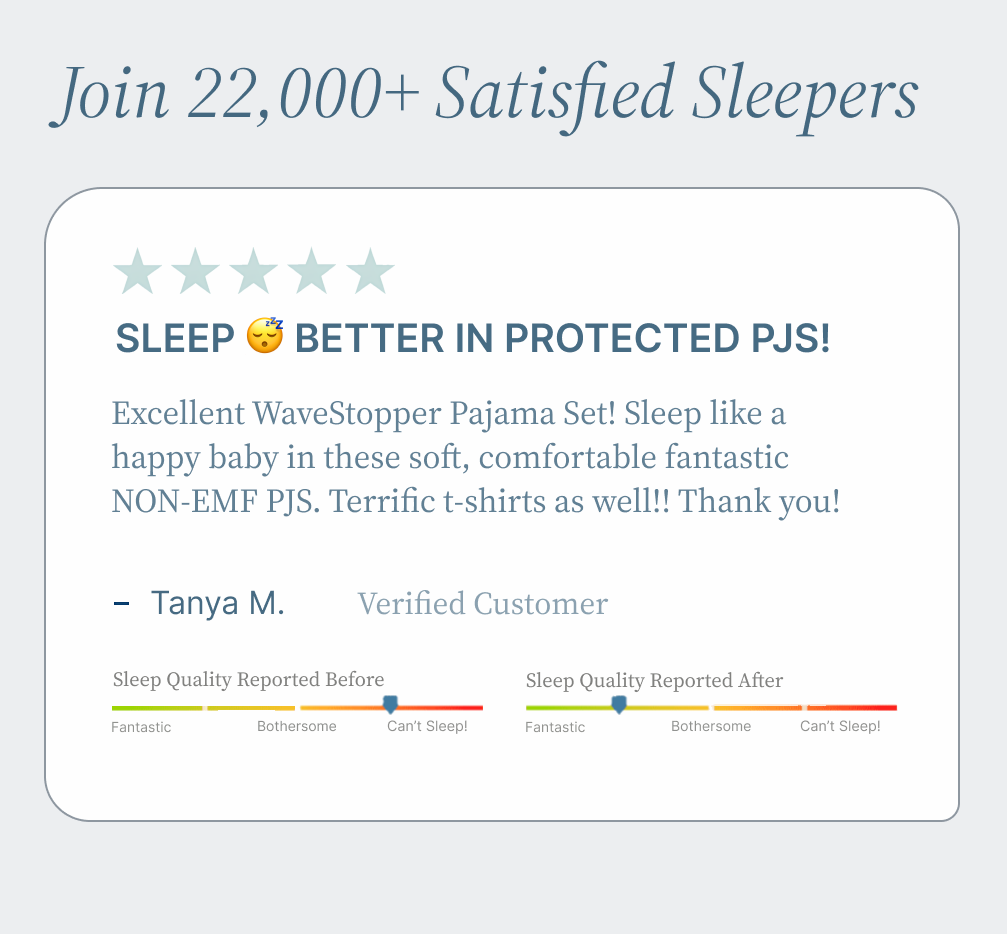 Join 22,000+ Satisfied Sleepers

★★★★★

SLEEP 😴 BETTER IN PROTECTED PJS!

Excellent WaveStopper Pajama Set! Sleep like a happy baby in these soft, comfortable fantastic NON-EMF PJS. Terrific t-shirts as well!! Thank you!

– Tanya M. Verified Customer

Sleep Quality Reported Before
Fantastic Bothersome Can't Sleep!

Sleep Quality Reported After
Fantastic Bothersome Can't Sleep!